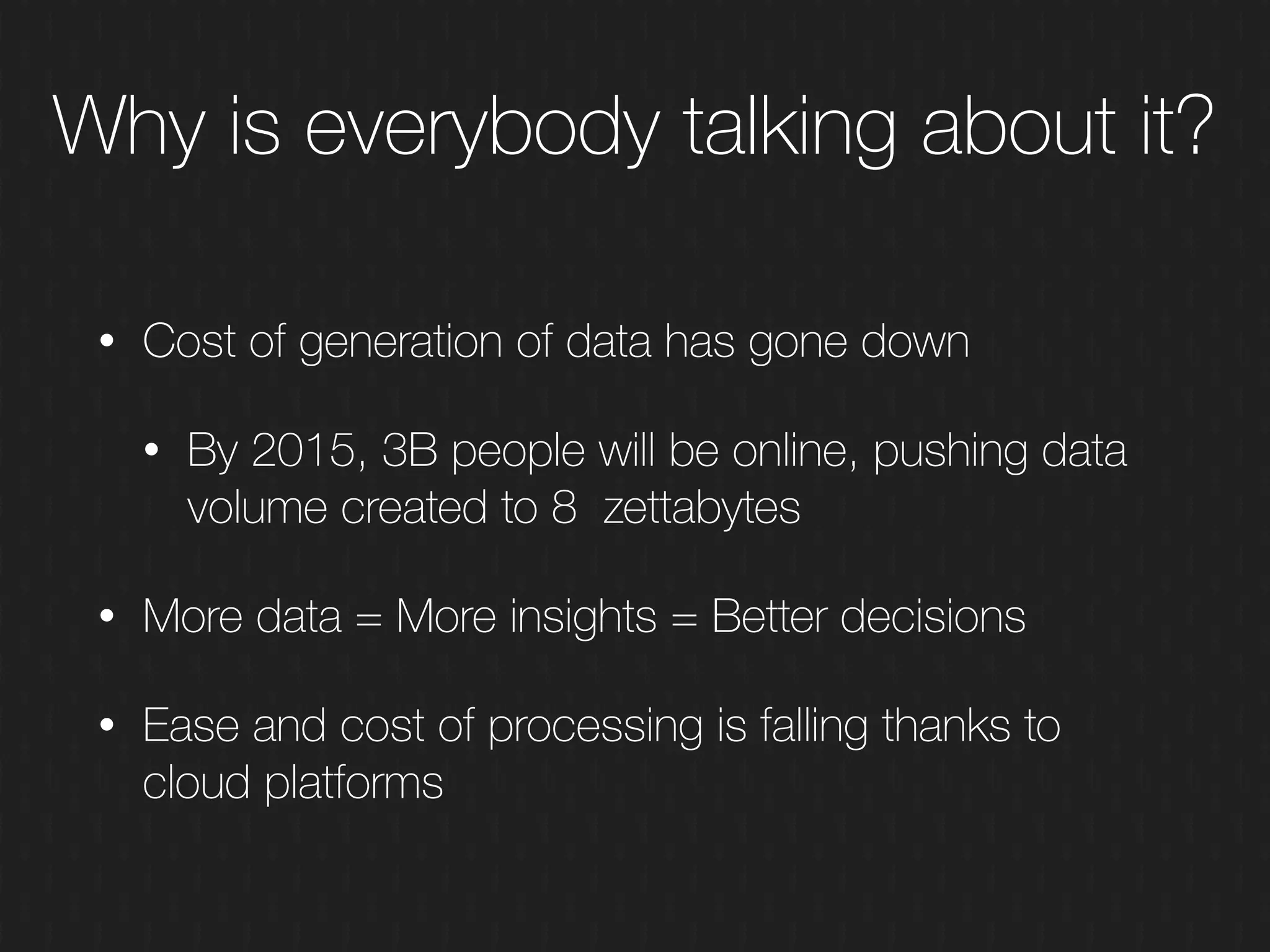 Why is everybody talking about it?

• Cost of generation of data has gone down

• By 2015, 3B people will be online, pushing data volume created to 8 zettabytes

• More data = More insights = Better decisions

• Ease and cost of processing is falling thanks to cloud platforms